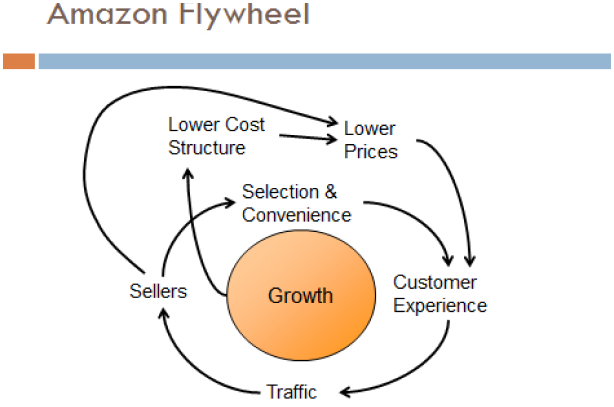 Amazon Flywheel

Lower Cost Structure

Lower Prices

Selection & Convenience

Sellers

Growth

Customer Experience

Traffic